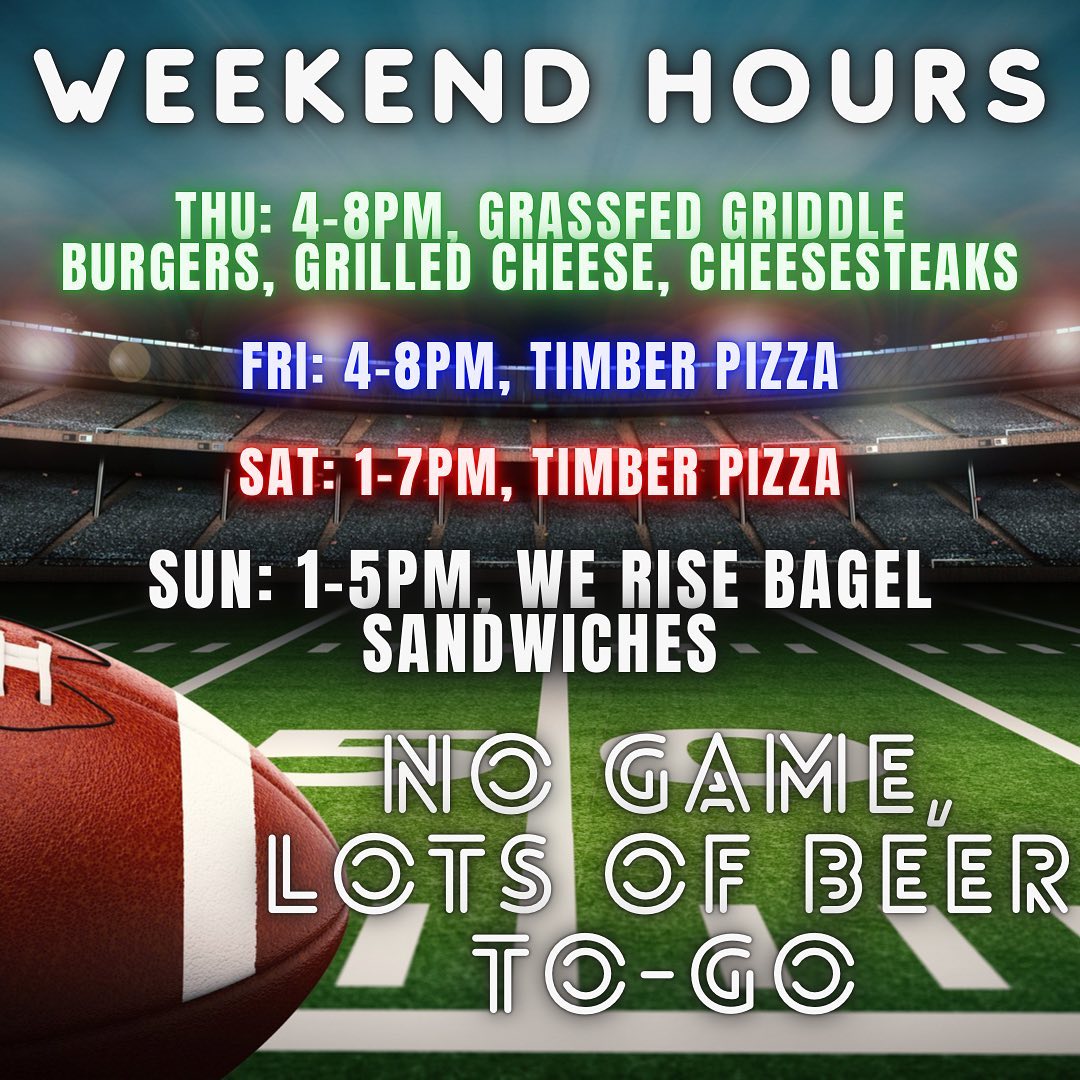 WEEKEND HOURS

THU: 4-8PM, GRASSFED GRIDDLE BURGERS, GRILLED CHEESE, CHEESESTEAKS

FRI: 4-8PM, TIMBER PIZZA

SAT: 1-7PM, TIMBER PIZZA

SUN: 1-5PM, WE RISE BAGEL SANDWICHES

NO GAME, LOTS OF BEER TO-GO